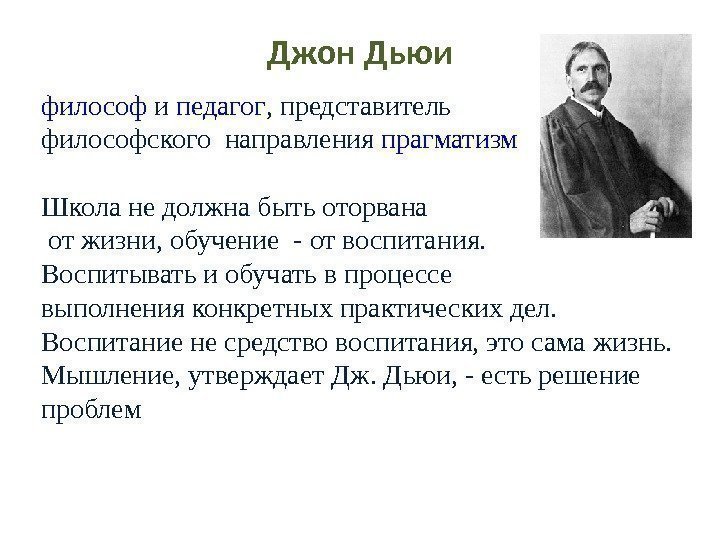 Джон Дьюи

философ и педагог, представитель философского направления прагматизм

Школа не должна быть оторвана от жизни, обучение - от воспитания. Воспитывать и обучать в процессе выполнения конкретных практических дел. Воспитание не средство воспитания, это сама жизнь. Мышление, утверждает Дж. Дьюи, - есть решение проблем